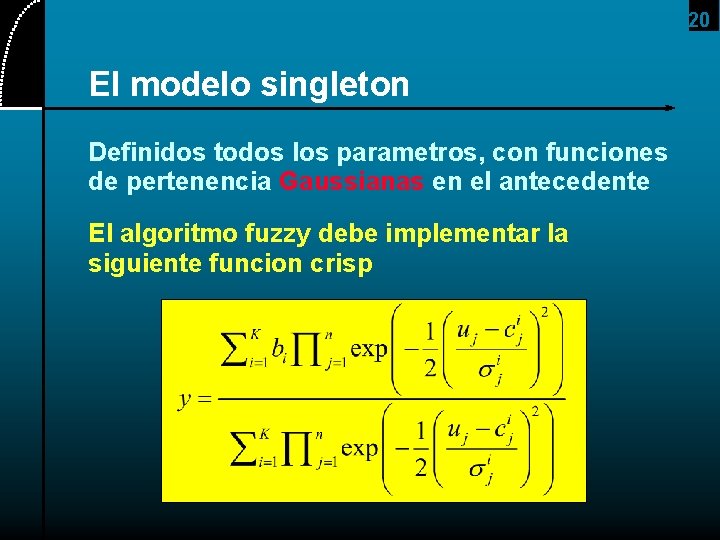 20

El modelo singleton

Definidos todos los parametros, con funciones de pertenencia Gaussianas en el antecedente

El algoritmo fuzzy debe implementar la siguiente funcion crisp

$y = \frac{\sum_{i=1}^{K} b_i \prod_{j=1}^{n} \exp\left(-\frac{1}{2}\left(\frac{u_j - c_j^i}{\sigma_j^i}\right)^2\right)}{\sum_{i=1}^{K} \prod_{j=1}^{n} \exp\left(-\frac{1}{2}\left(\frac{u_j - c_j^i}{\sigma_j^i}\right)^2\right)}$